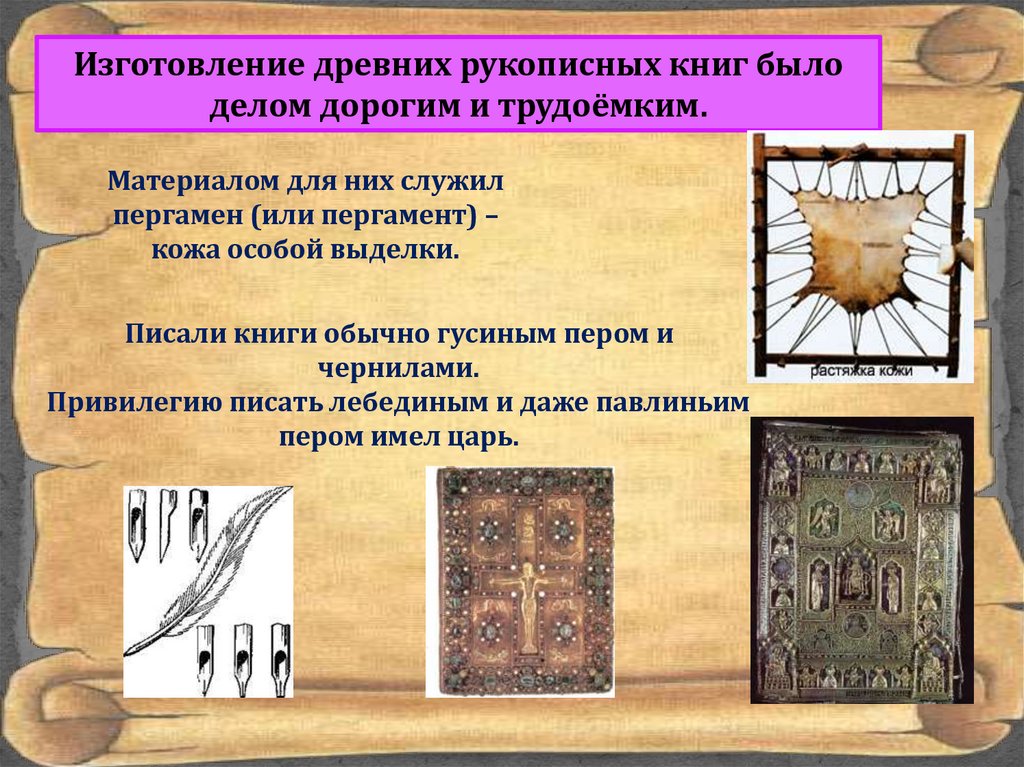 Изготовление древних рукописных книг было делом дорогим и трудоёмким.

Материалом для них служил пергамен (или пергамент) – кожа особой выделки.

растяжка кожи

Писали книги обычно гусиным пером и чернилами.
Привилегию писать лебединым и даже павлиньим пером имел царь.